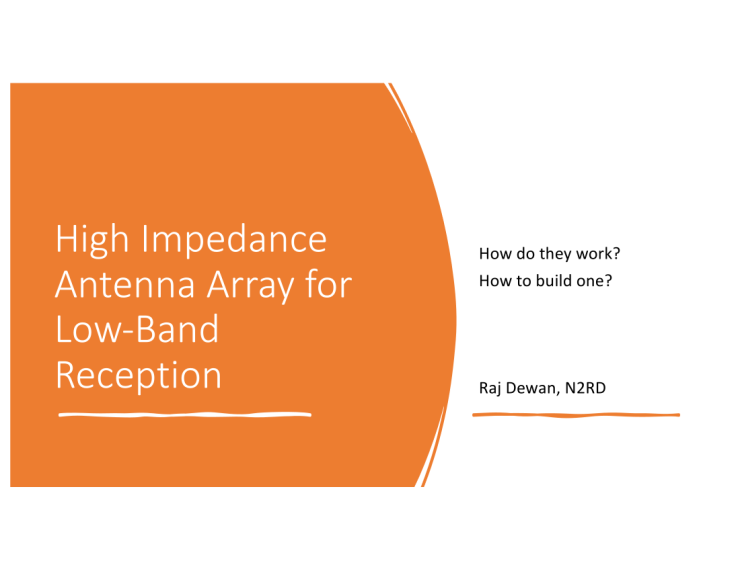 High Impedance Antenna Array for Low-Band Reception

How do they work?
How to build one?

Raj Dewan, N2RD